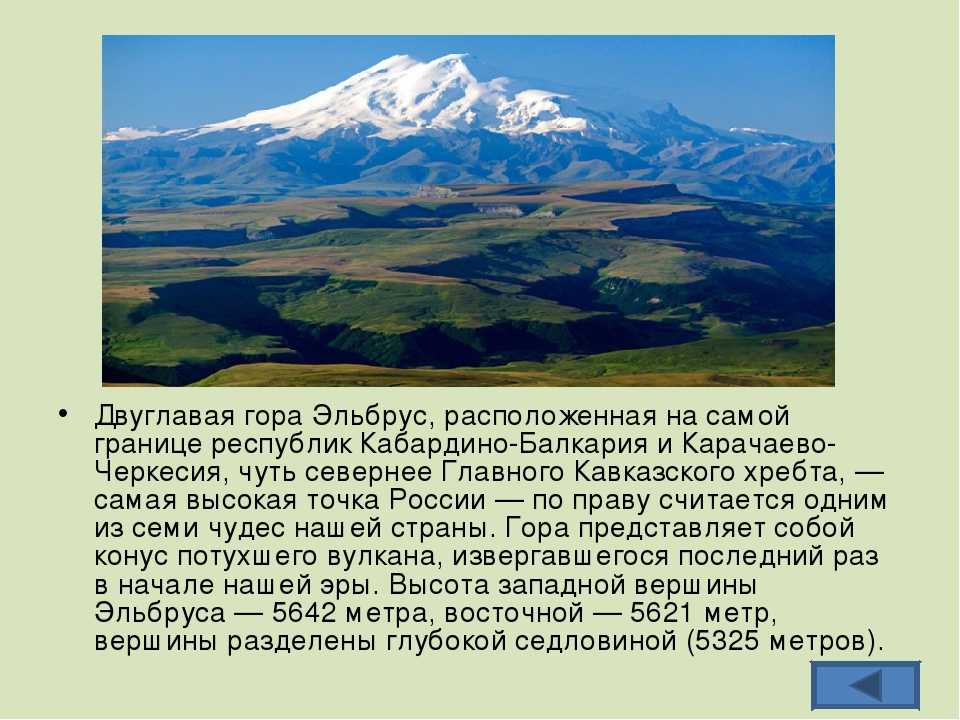 • Двуглавая гора Эльбрус, расположенная на самой границе республик Кабардино-Балкария и Карачаево-Черкесия, чуть севернее Главного Кавказского хребта, — самая высокая точка России — по праву считается одним из семи чудес нашей страны. Гора представляет собой конус потухшего вулкана, извергавшегося последний раз в начале нашей эры. Высота западной вершины Эльбруса — 5642 метра, восточной — 5621 метр, вершины разделены глубокой седловиной (5325 метров).